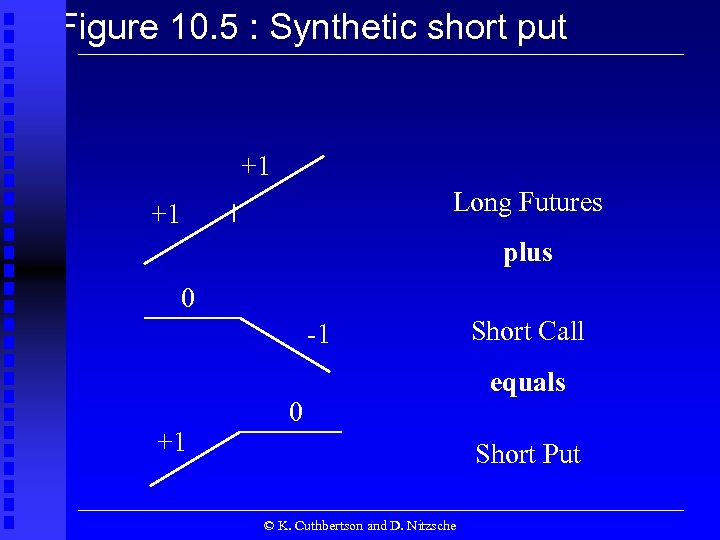 Figure 10.5 : Synthetic short put

+1

+1

Long Futures

plus

0

-1

Short Call

equals

0

+1

Short Put

© K. Cuthbertson and D. Nitzsche